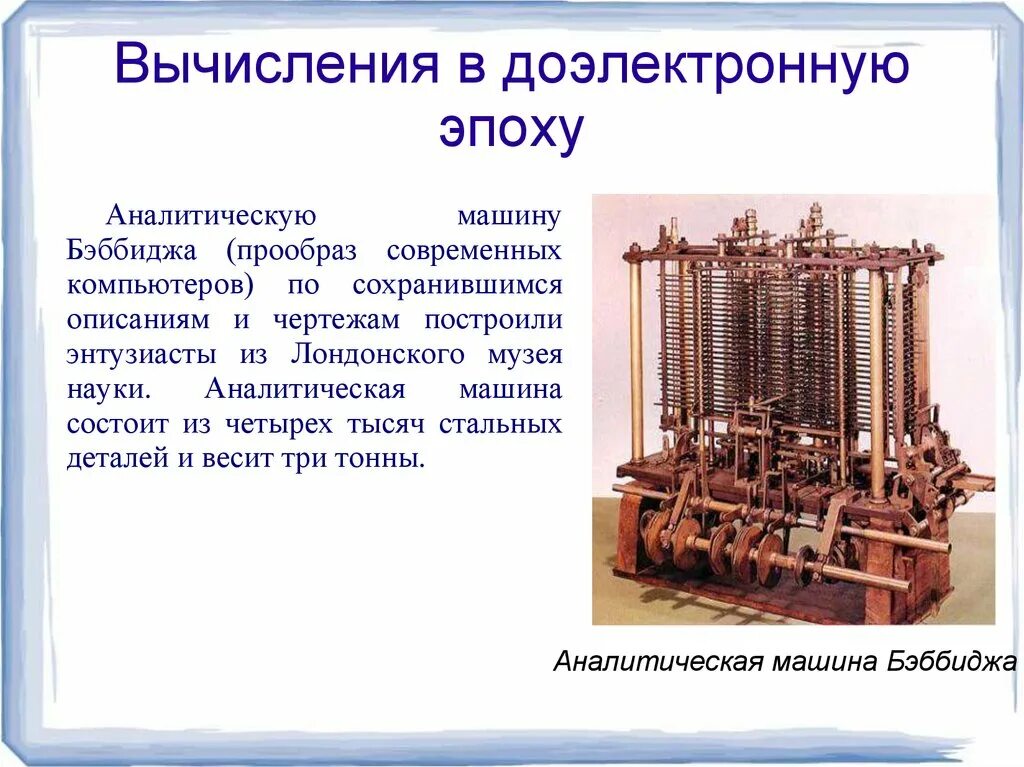 Вычисления в доэлектронную эпоху

Аналитическую машину Бэббиджа (прообраз современных компьютеров) по сохранившимся описаниям и чертежам построили энтузиасты из Лондонского музея науки. Аналитическая машина состоит из четырех тысяч стальных деталей и весит три тонны.

Аналитическая машина Бэббиджа